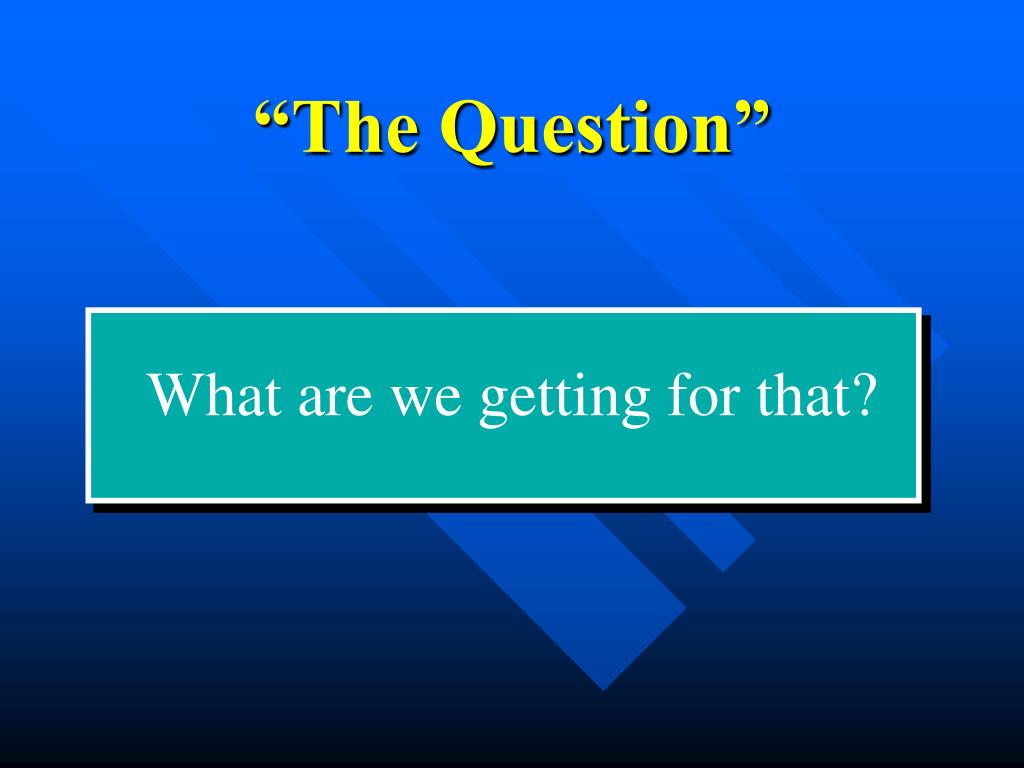 “The Question”

What are we getting for that?